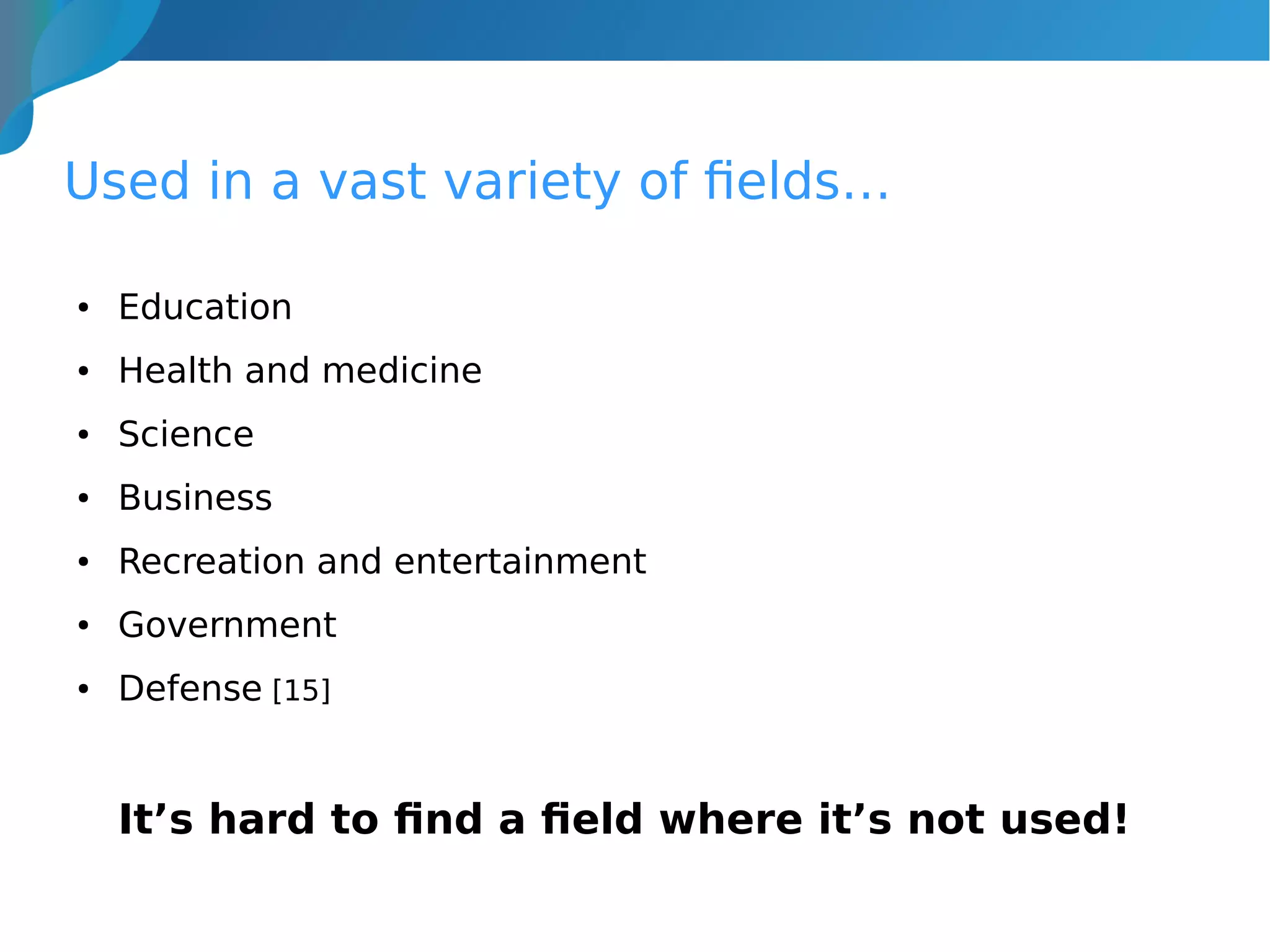 Used in a vast variety of fields...

• Education
• Health and medicine
• Science
• Business
• Recreation and entertainment
• Government
• Defense [15]

It’s hard to find a field where it’s not used!